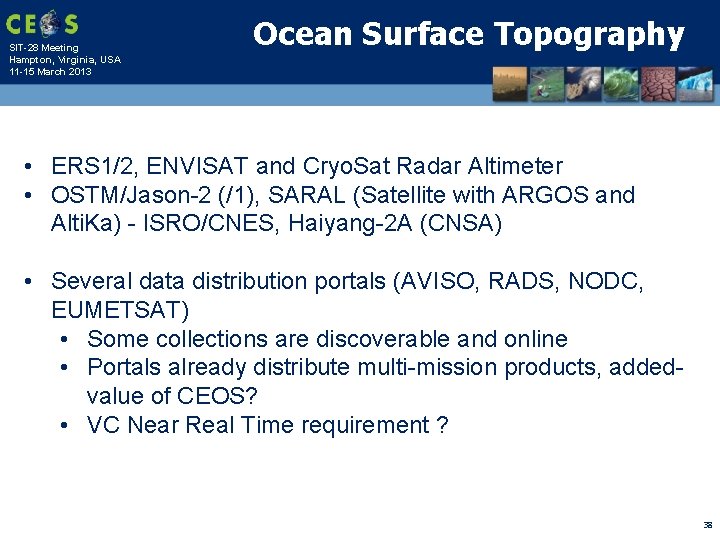 CEOS
SIT-28 Meeting
Hampton, Virginia, USA
11-15 March 2013

Ocean Surface Topography

• ERS1/2, ENVISAT and CryoSat Radar Altimeter
• OSTM/Jason-2 (/1), SARAL (Satellite with ARGOS and AltiKa) - ISRO/CNES, Haiyang-2A (CNSA)

• Several data distribution portals (AVISO, RADS, NODC, EUMETSAT)
  • Some collections are discoverable and online
  • Portals already distribute multi-mission products, added-value of CEOS?
  • VC Near Real Time requirement ?

38